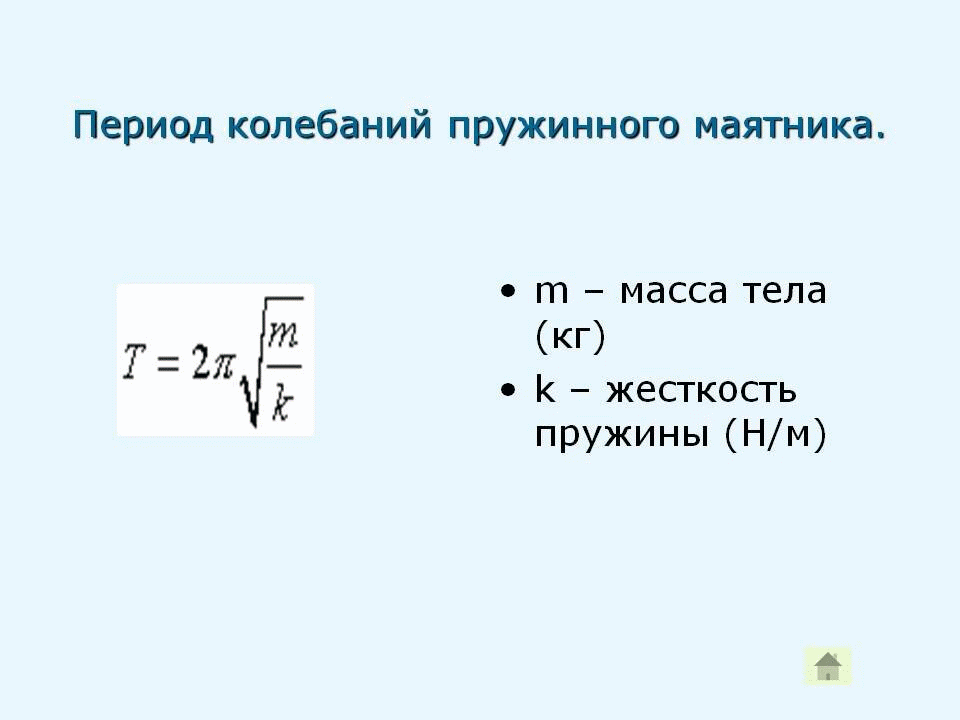 Период колебаний пружинного маятника.

$T = 2\pi\sqrt{\frac{m}{k}}$

• m – масса тела (кг)
• k – жесткость пружины (Н/м)